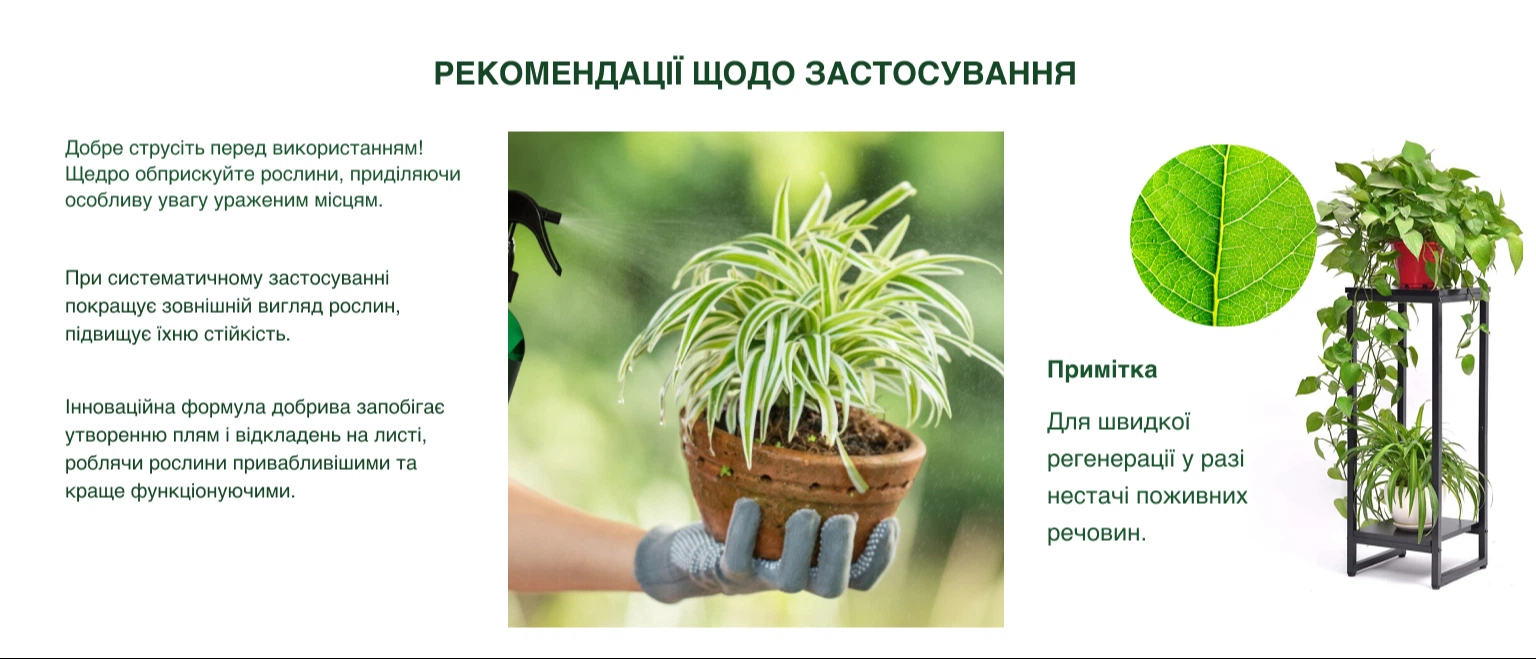 РЕКОМЕНДАЦІЇ ЩОДО ЗАСТОСУВАННЯ

Добре струсіть перед використанням! Щедро обприскуйте рослини, приділяючи особливу увагу ураженим місцям.

При систематичному застосуванні покращує зовнішній вигляд рослин, підвищує їхню стійкість.

Інноваційна формула добрива запобігає утворенню плям і відкладень на листі, роблячи рослини привабливішими та краще функціонуючими.

Примітка

Для швидкої регенерації у разі нестачі поживних речовин.